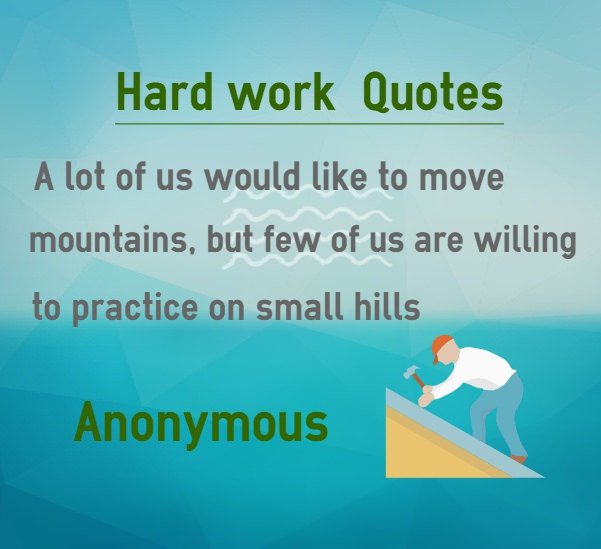 Hard work Quotes

A lot of us would like to move mountains, but few of us are willing to practice on small hills

Anonymous